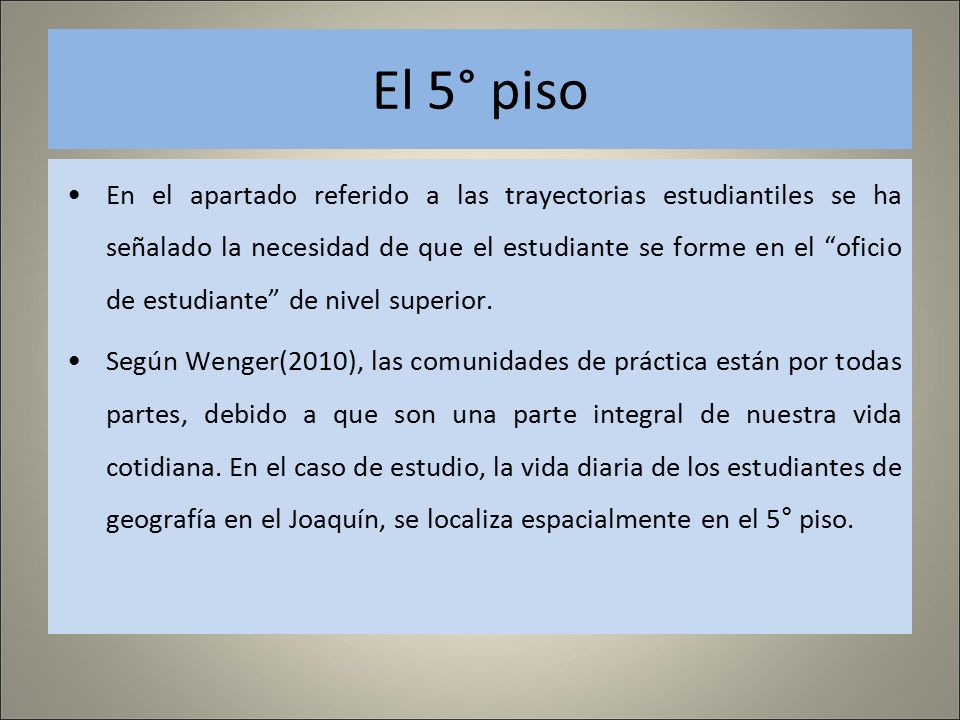 El 5° piso

• En el apartado referido a las trayectorias estudiantiles se ha señalado la necesidad de que el estudiante se forme en el “oficio de estudiante” de nivel superior.

• Según Wenger(2010), las comunidades de práctica están por todas partes, debido a que son una parte integral de nuestra vida cotidiana. En el caso de estudio, la vida diaria de los estudiantes de geografía en el Joaquín, se localiza espacialmente en el 5° piso.